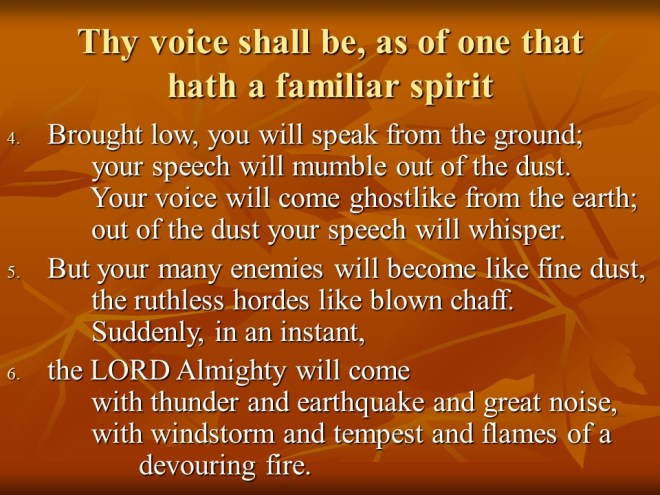 Thy voice shall be, as of one that hath a familiar spirit

4. Brought low, you will speak from the ground;
your speech will mumble out of the dust.
Your voice will come ghostlike from the earth;
out of the dust your speech will whisper.

5. But your many enemies will become like fine dust,
the ruthless hordes like blown chaff.
Suddenly, in an instant,

6. the LORD Almighty will come
with thunder and earthquake and great noise,
with windstorm and tempest and flames of a devouring fire.